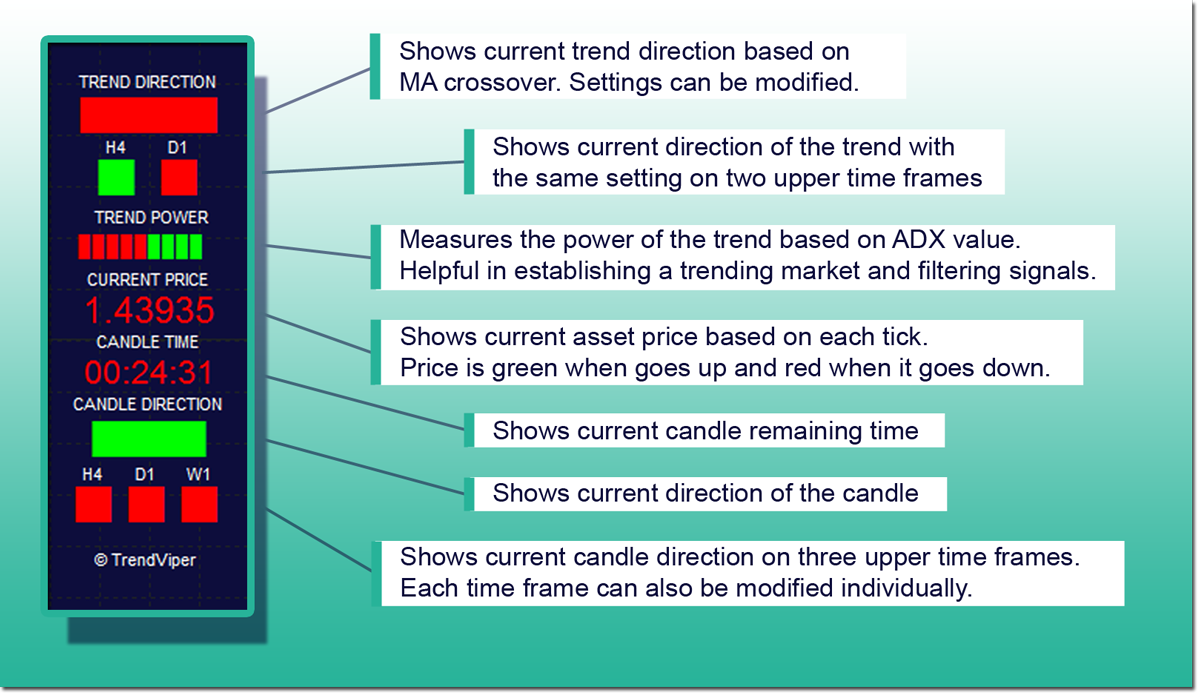 TREND DIRECTION

H4 D1

TREND POWER

CURRENT PRICE

1.43935

CANDLE TIME

00:24:31

CANDLE DIRECTION

H4 D1 W1

© TrendViper

Shows current trend direction based on MA crossover. Settings can be modified.

Shows current direction of the trend with the same setting on two upper time frames

Measures the power of the trend based on ADX value. Helpful in establishing a trending market and filtering signals.

Shows current asset price based on each tick. Price is green when goes up and red when it goes down.

Shows current candle remaining time

Shows current direction of the candle

Shows current candle direction on three upper time frames. Each time frame can also be modified individually.